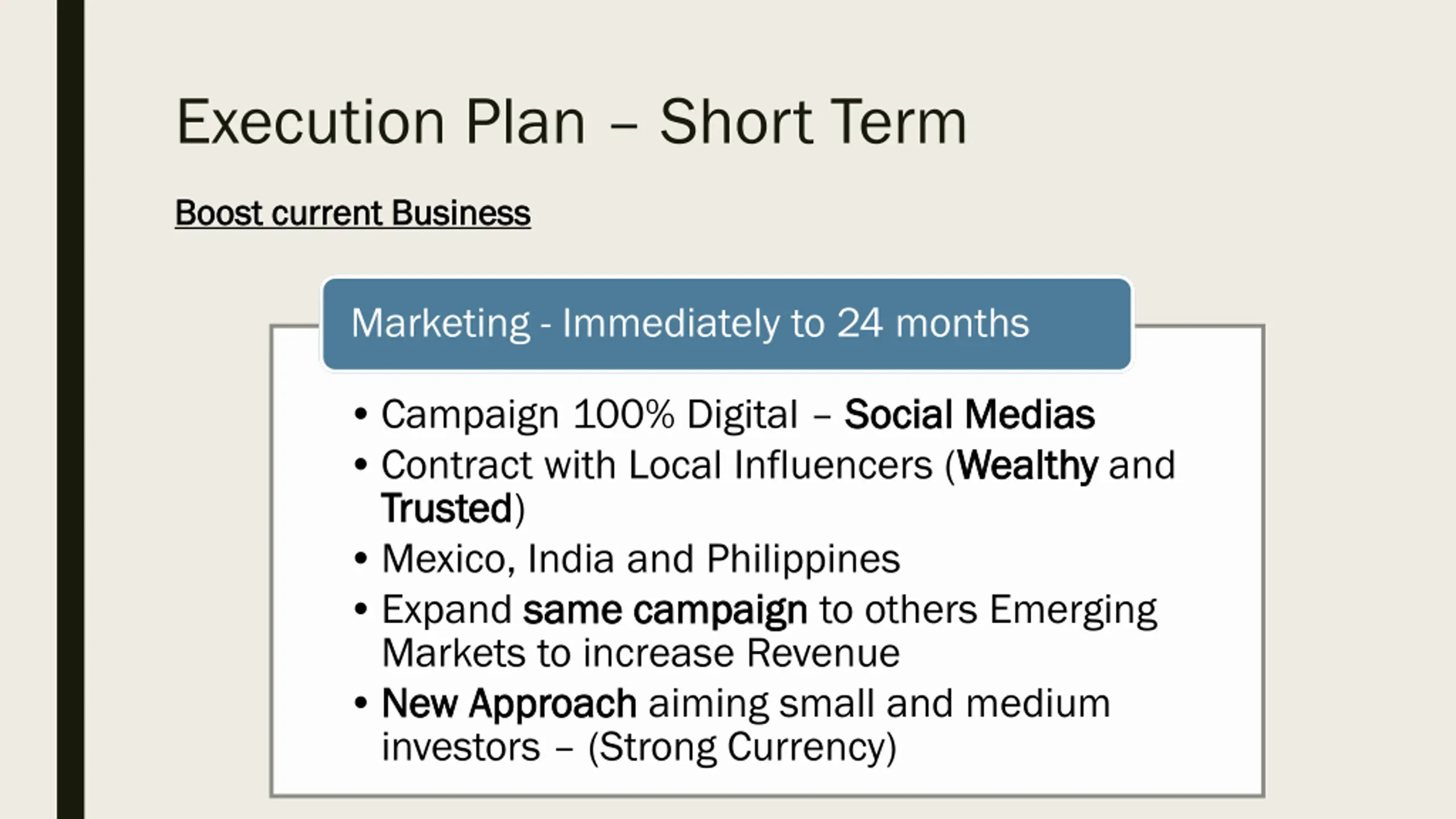 Execution Plan – Short Term

Boost current Business

Marketing - Immediately to 24 months

• Campaign 100% Digital – Social Medias
• Contract with Local Influencers (Wealthy and Trusted)
• Mexico, India and Philippines
• Expand same campaign to others Emerging Markets to increase Revenue
• New Approach aiming small and medium investors – (Strong Currency)